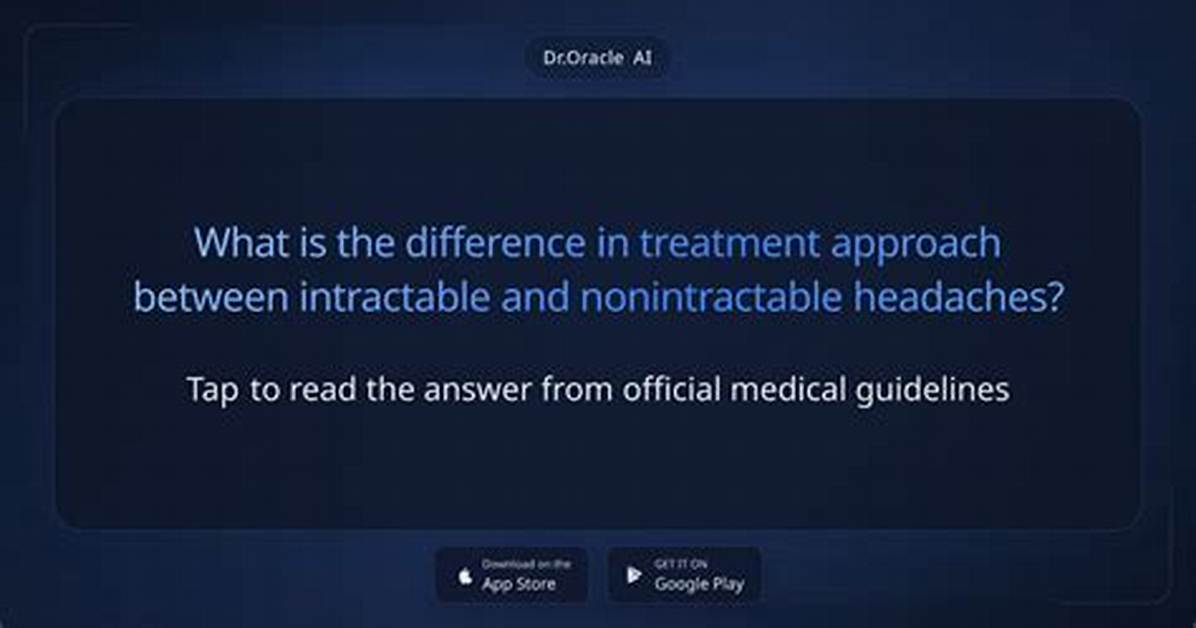 Dr.Oracle AI

What is the difference in treatment approach between intractable and nonintractable headaches?

Tap to read the answer from official medical guidelines

Download on the
App Store

GET IT ON
Google Play